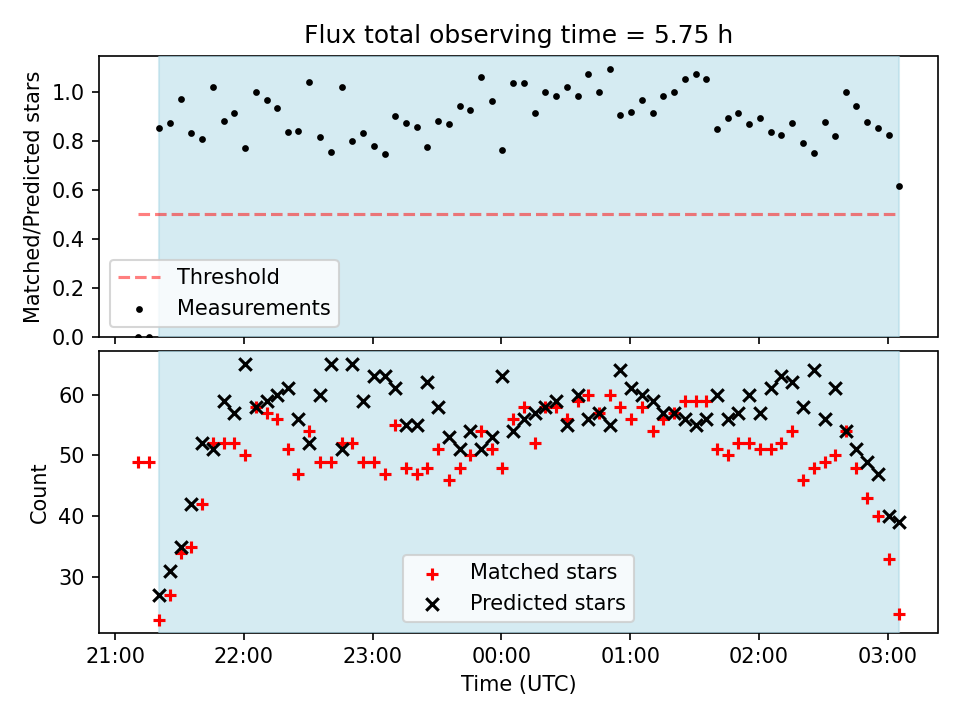 Flux total observing time = 5.75 h

Matched/Predicted stars

1.0
0.8
0.6
0.4
0.2
0.0

Threshold
Measurements

Count

60
50
40
30

Matched stars
Predicted stars

21:00
22:00
23:00
00:00
01:00
02:00
03:00

Time (UTC)